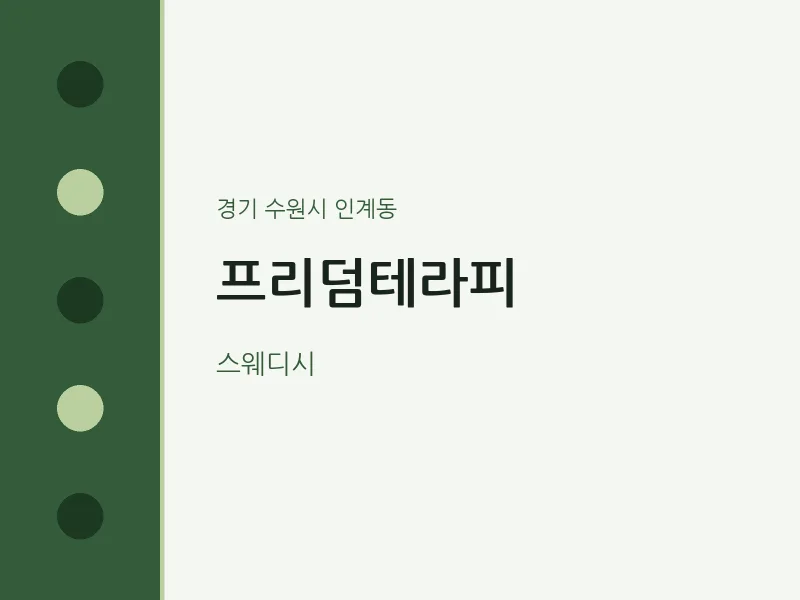 경기 수원시 인계동

프리덤테라피

스웨디시